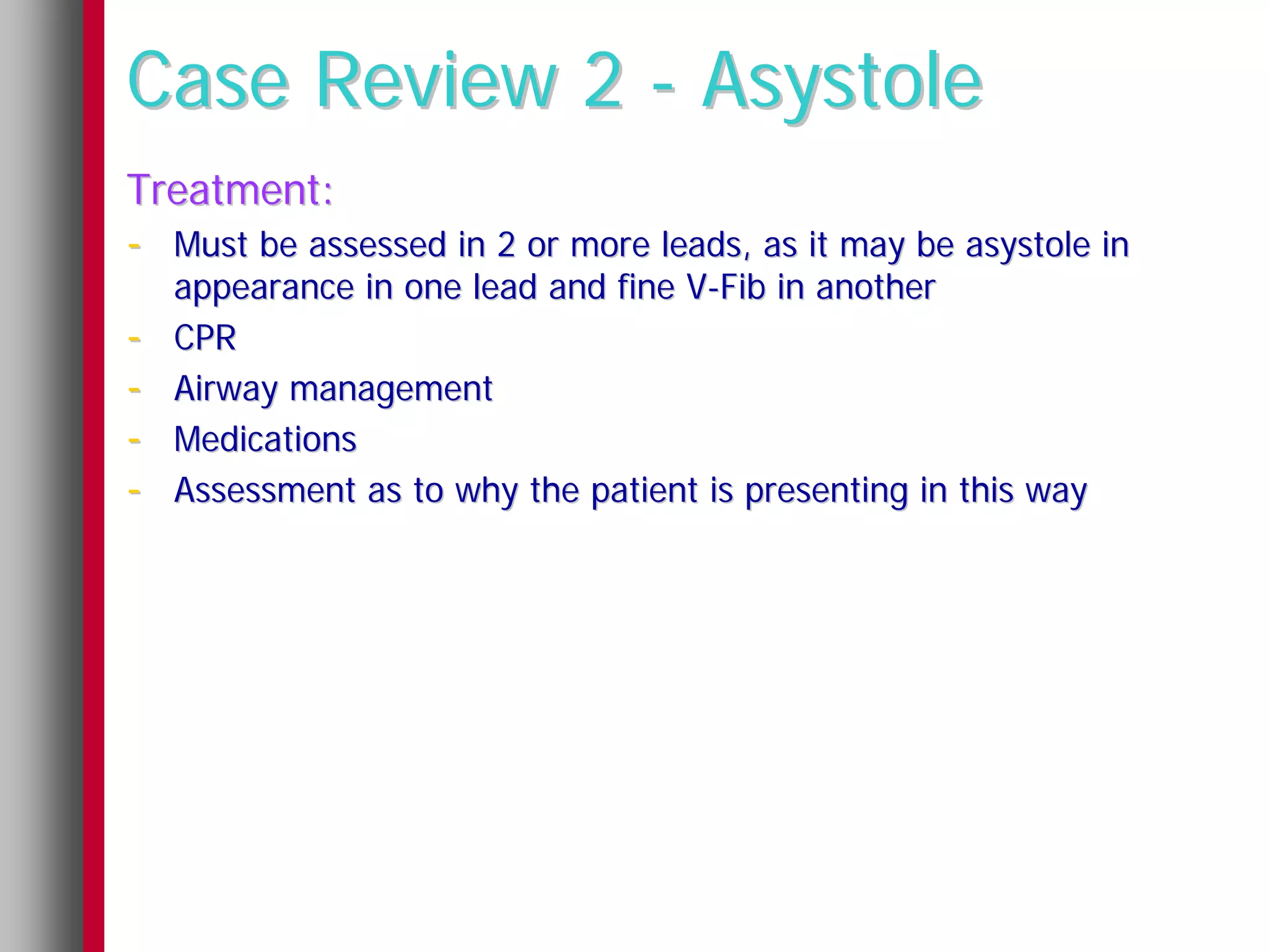 Case Review 2 - Asystole

Treatment:

- Must be assessed in 2 or more leads, as it may be asystole in appearance in one lead and fine V-Fib in another
- CPR
- Airway management
- Medications
- Assessment as to why the patient is presenting in this way